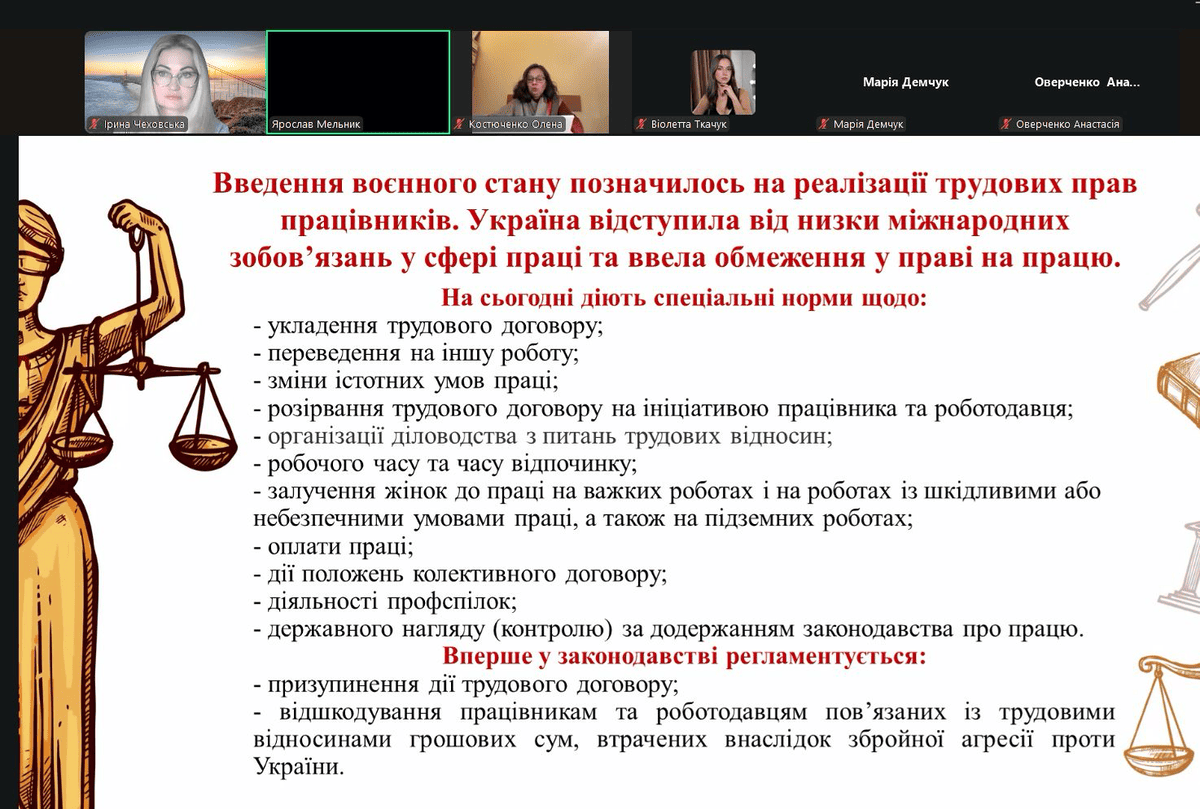 Ірина Чеховська

Ярослав Мельник

Костюченко Олена

Віолетта Ткачук

Марія Демчук

Марія Демчук

Оверченко Ана...

Оверченко Анастасія

Введення воєнного стану позначилось на реалізації трудових прав працівників. Україна відступила від низки міжнародних зобов'язань у сфері праці та ввела обмеження у праві на працю.

На сьогодні діють спеціальні норми щодо:
- укладення трудового договору;
- переведення на іншу роботу;
- зміни істотних умов праці;
- розірвання трудового договору на ініціативою працівника та роботодавця;
- організації діловодства з питань трудових відносин;
- робочого часу та часу відпочинку;
- залучення жінок до праці на важких роботах і на роботах із шкідливими або небезпечними умовами праці, а також на підземних роботах;
- оплати праці;
- дії положень колективного договору;
- діяльності профспілок;
- державного нагляду (контролю) за додержанням законодавства про працю.

Вперше у законодавстві регламентується:
- призупинення дії трудового договору;
- відшкодування працівникам та роботодавцям пов'язаних із трудовими відносинами грошових сум, втрачених внаслідок збройної агресії проти України.